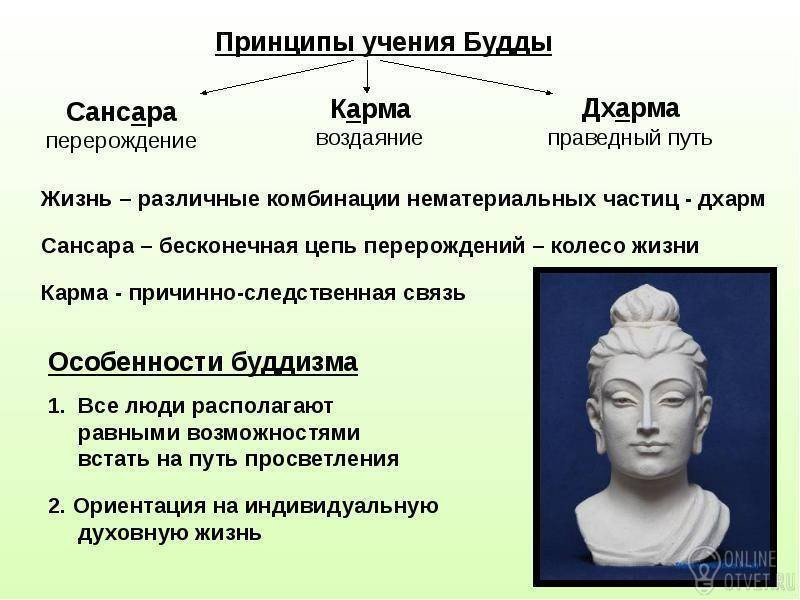 Принципы учения Будды

Сансара
перерождение

Карма
воздаяние

Дхарма
праведный путь

Жизнь – различные комбинации нематериальных частиц - дхарм

Сансара – бесконечная цепь перерождений – колесо жизни

Карма - причинно-следственная связь

Особенности буддизма

1. Все люди располагают равными возможностями встать на путь просветления

2. Ориентация на индивидуальную духовную жизнь

ONLINE OTVET.RU